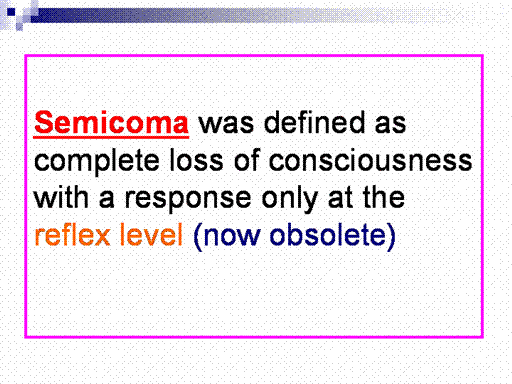 Semicoma was defined as complete loss of consciousness with a response only at the reflex level (now obsolete)